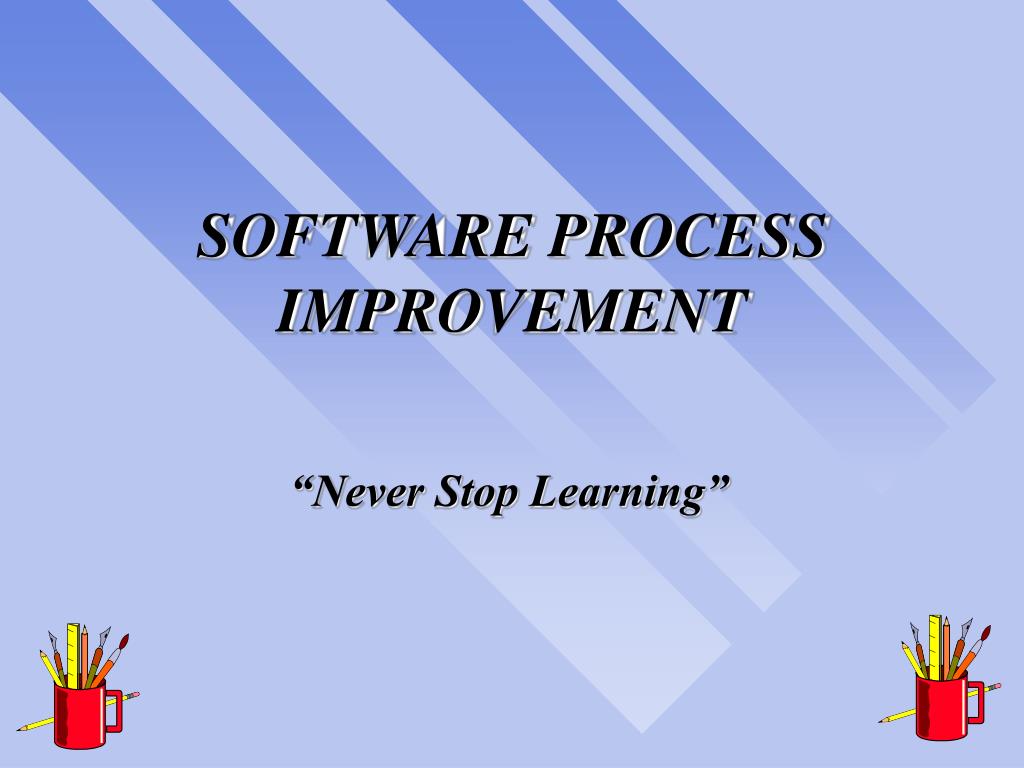 SOFTWARE PROCESS IMPROVEMENT

“Never Stop Learning”